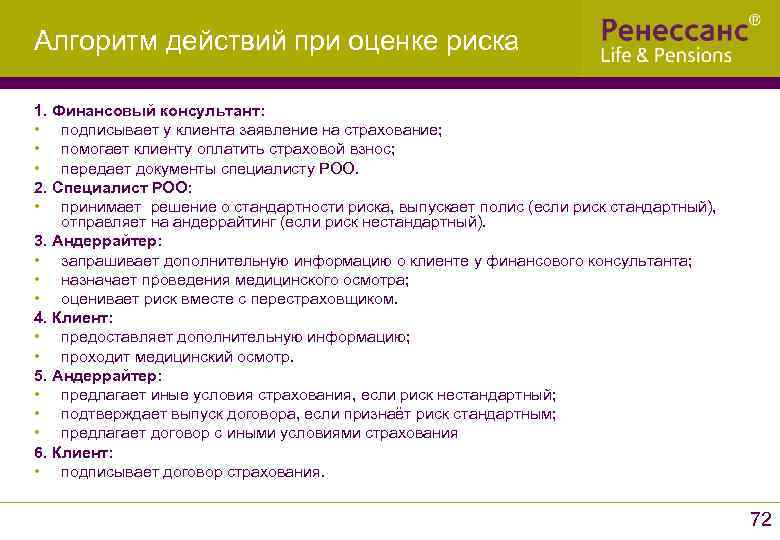 Алгоритм действий при оценке риска

Ренессанс®
Life & Pensions

1. Финансовый консультант:
• подписывает у клиента заявление на страхование;
• помогает клиенту оплатить страховой взнос;
• передает документы специалисту РОО.
2. Специалист РОО:
• принимает решение о стандартности риска, выпускает полис (если риск стандартный), отправляет на андеррайтинг (если риск нестандартный).
3. Андеррайтер:
• запрашивает дополнительную информацию о клиенте у финансового консультанта;
• назначает проведения медицинского осмотра;
• оценивает риск вместе с перестраховщиком.
4. Клиент:
• предоставляет дополнительную информацию;
• проходит медицинский осмотр.
5. Андеррайтер:
• предлагает иные условия страхования, если риск нестандартный;
• подтверждает выпуск договора, если признаёт риск стандартным;
• предлагает договор с иными условиями страхования
6. Клиент:
• подписывает договор страхования.

72